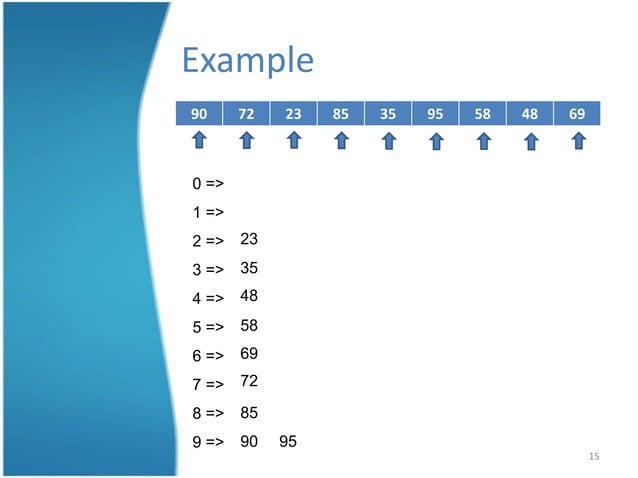 Example

| 90 | 72 | 23 | 85 | 35 | 95 | 58 | 48 | 69 |
|---|---|---|---|---|---|---|---|---|

0 =>

1 =>

2 => 23

3 => 35

4 => 48

5 => 58

6 => 69

7 => 72

8 => 85

9 => 90 95

15